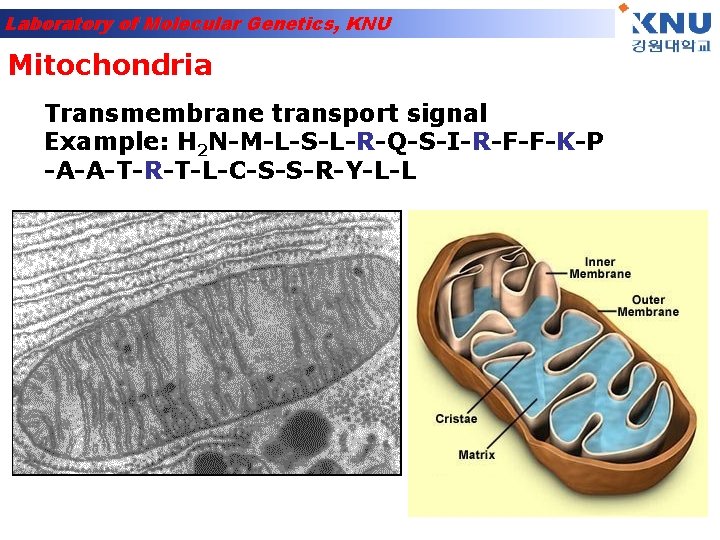 Laboratory of Molecular Genetics, KNU

KNU
강원대학교

Mitochondria

Transmembrane transport signal
Example: $H_2N$-M-L-S-L-R-Q-S-I-R-F-F-K-P-A-A-T-R-T-L-C-S-S-R-Y-L-L

Inner Membrane

Outer Membrane

Cristae

Matrix